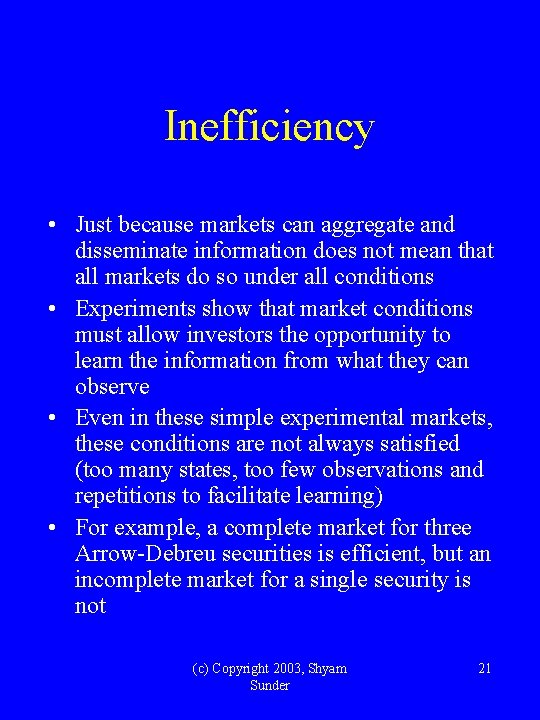 Inefficiency

• Just because markets can aggregate and disseminate information does not mean that all markets do so under all conditions
• Experiments show that market conditions must allow investors the opportunity to learn the information from what they can observe
• Even in these simple experimental markets, these conditions are not always satisfied (too many states, too few observations and repetitions to facilitate learning)
• For example, a complete market for three Arrow-Debreu securities is efficient, but an incomplete market for a single security is not

(c) Copyright 2003, Shyam Sunder

21